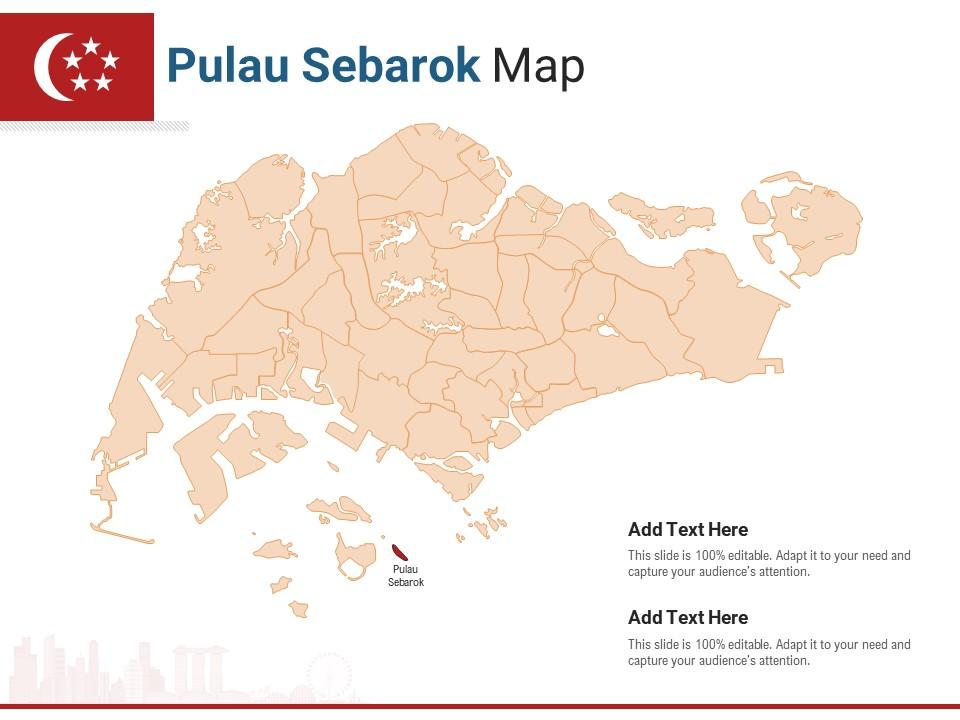 Pulau Sebarok Map

Pulau Sebarok

Add Text Here

This slide is 100% editable. Adapt it to your need and capture your audience's attention.

Add Text Here

This slide is 100% editable. Adapt it to your need and capture your audience's attention.